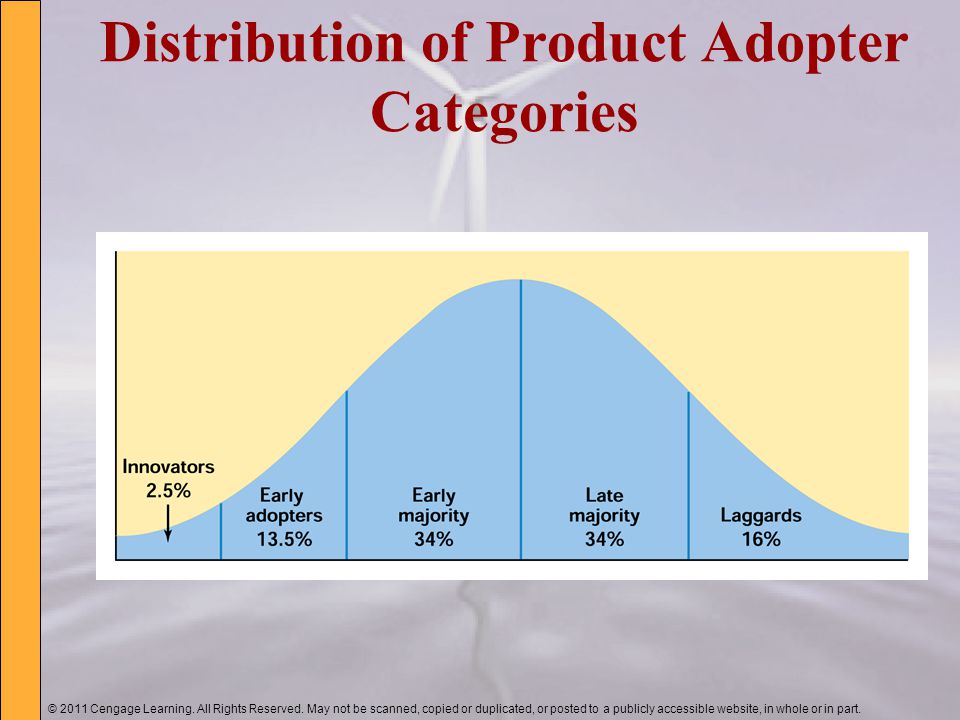 Distribution of Product Adopter Categories

Innovators
2.5%

Early adopters
13.5%

Early majority
34%

Late majority
34%

Laggards
16%

© 2011 Cengage Learning. All Rights Reserved. May not be scanned, copied or duplicated, or posted to a publicly accessible website, in whole or in part.